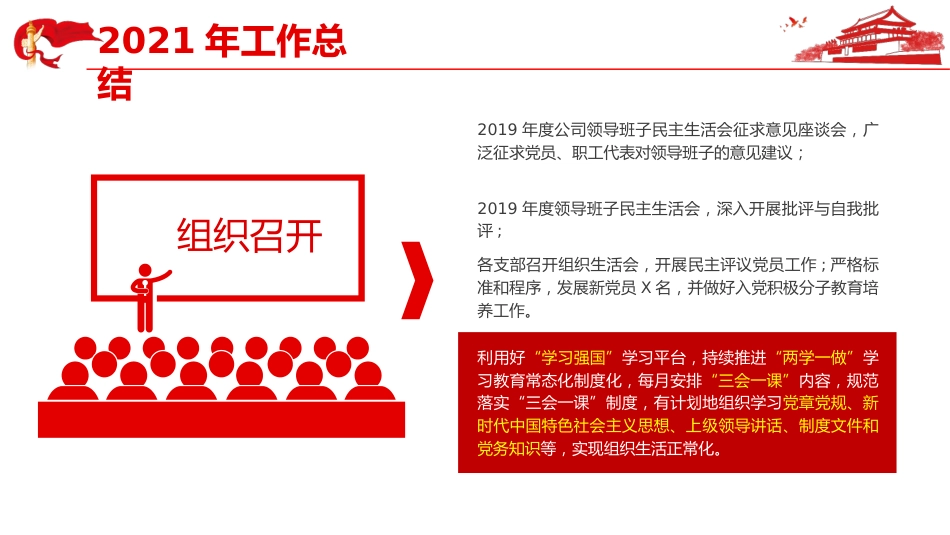 2021 年工作总结

组织召开

2019 年度公司领导班子民主生活会征求意见座谈会，广泛征求党员、职工代表对领导班子的意见建议；

2019 年度领导班子民主生活会，深入开展批评与自我批评；

各支部召开组织生活会，开展民主评议党员工作；严格标准和程序，发展新党员 X 名，并做好入党积极分子教育培养工作。

利用好“学习强国”学习平台，持续推进“两学一做”学习教育常态化制度化，每月安排“三会一课”内容，规范落实“三会一课”制度，有计划地组织学习党章党规、新时代中国特色社会主义思想、上级领导讲话、制度文件和党务知识等，实现组织生活正常化。